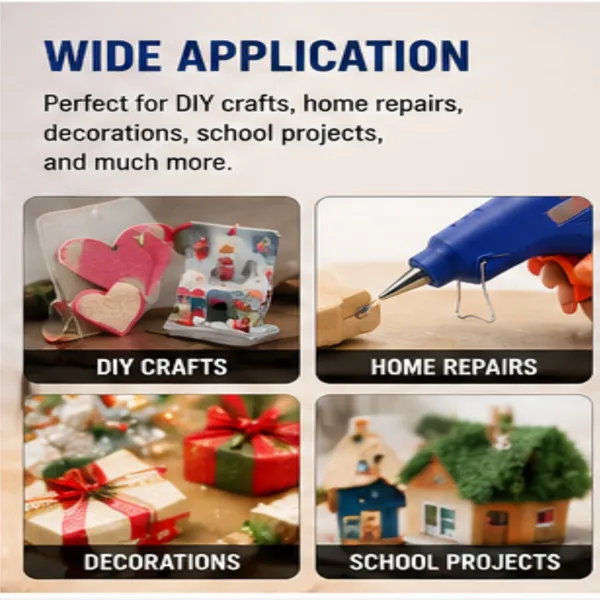 WIDE APPLICATION

Perfect for DIY crafts, home repairs, decorations, school projects, and much more.

DIY CRAFTS

HOME REPAIRS

DECORATIONS

SCHOOL PROJECTS